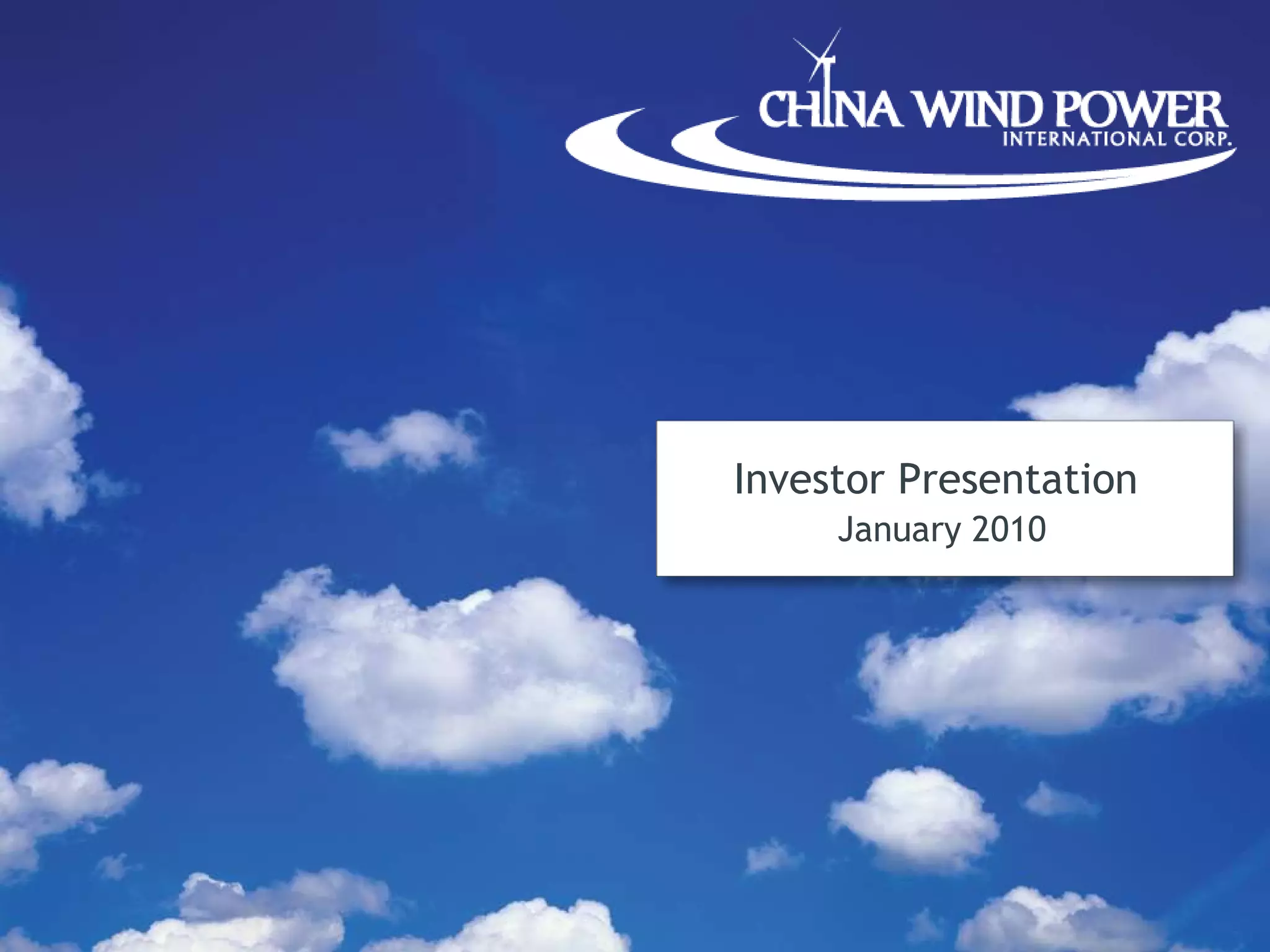 CHINA WIND POWER
INTERNATIONAL CORP.

Investor Presentation
January 2010